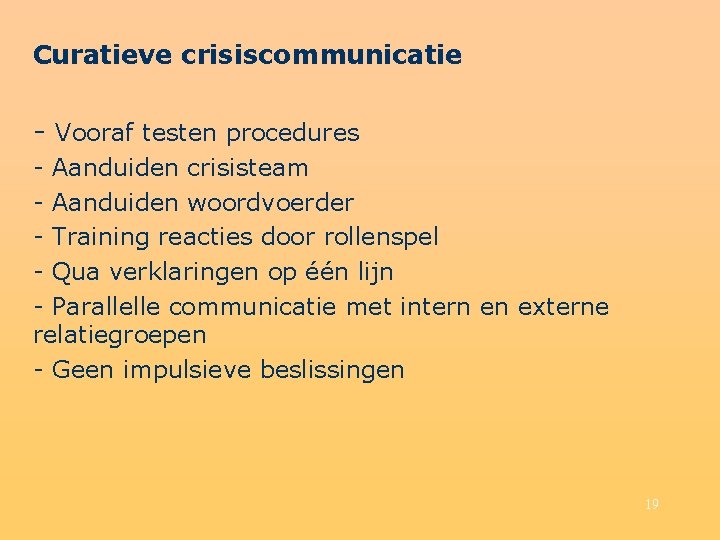 Curatieve crisiscommunicatie

- Vooraf testen procedures
- Aanduiden crisisteam
- Aanduiden woordvoerder
- Training reacties door rollenspel
- Qua verklaringen op één lijn
- Parallelle communicatie met intern en externe relatiegroepen
- Geen impulsieve beslissingen

19